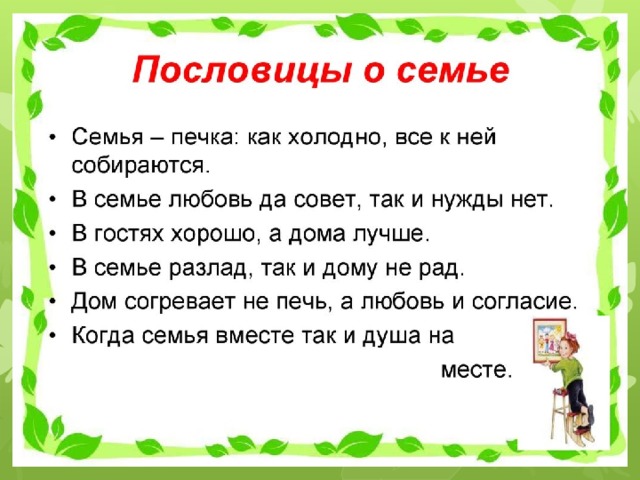 Пословицы о семье

• Семья – печка: как холодно, все к ней собираются.
• В семье любовь да совет, так и нужды нет.
• В гостях хорошо, а дома лучше.
• В семье разлад, так и дому не рад.
• Дом согревает не печь, а любовь и согласие.
• Когда семья вместе так и душа на месте.